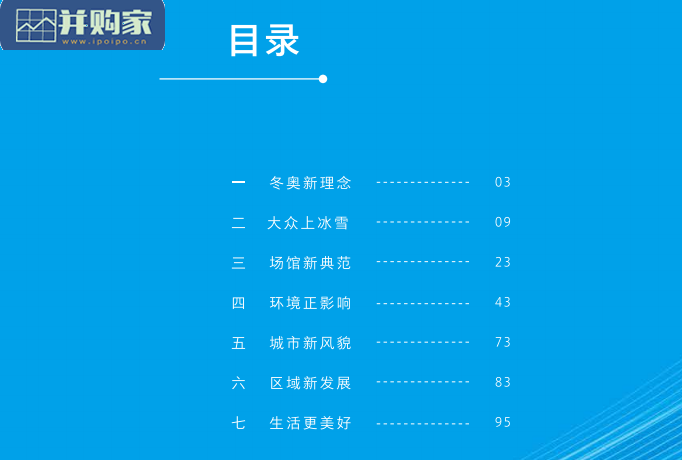 并购家
www.ipoipo.cn

目录

一 冬奥新理念 -------------- 03

二 大众上冰雪 -------------- 09

三 场馆新典范 -------------- 23

四 环境正影响 -------------- 43

五 城市新风貌 -------------- 73

六 区域新发展 -------------- 83

七 生活更美好 -------------- 95